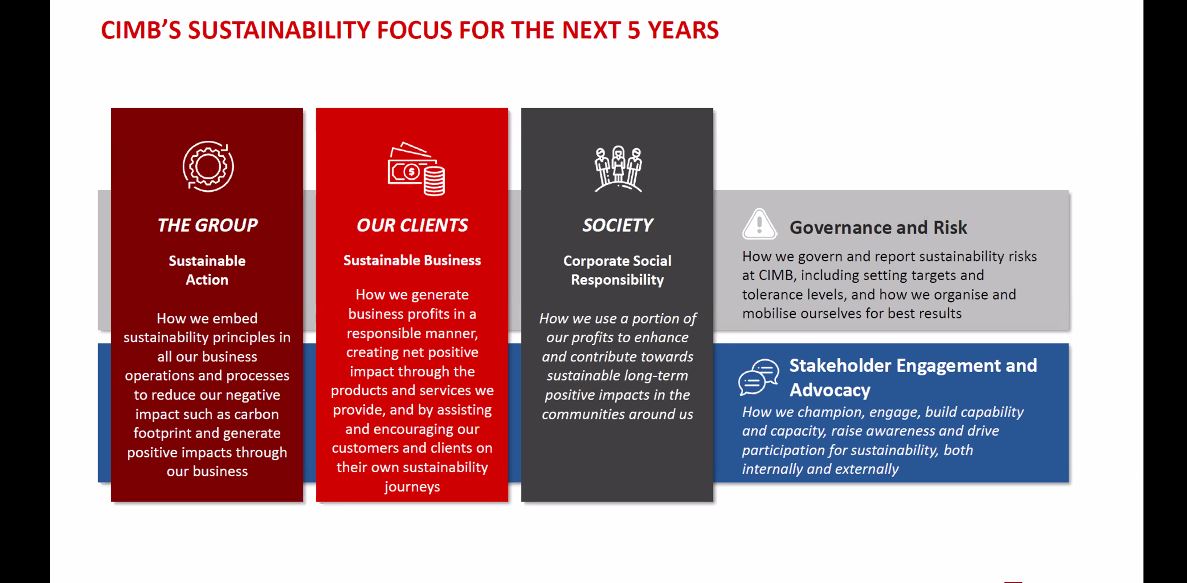 CIMB'S SUSTAINABILITY FOCUS FOR THE NEXT 5 YEARS

THE GROUP

Sustainable Action

How we embed sustainability principles in all our business operations and processes to reduce our negative impact such as carbon footprint and generate positive impacts through our business

OUR CLIENTS

Sustainable Business

How we generate business profits in a responsible manner, creating net positive impact through the products and services we provide, and by assisting and encouraging our customers and clients on their own sustainability journeys

SOCIETY

Corporate Social Responsibility

How we use a portion of our profits to enhance and contribute towards sustainable long-term positive impacts in the communities around us

Governance and Risk

How we govern and report sustainability risks at CIMB, including setting targets and tolerance levels, and how we organise and mobilise ourselves for best results

Stakeholder Engagement and Advocacy

How we champion, engage, build capability and capacity, raise awareness and drive participation for sustainability, both internally and externally